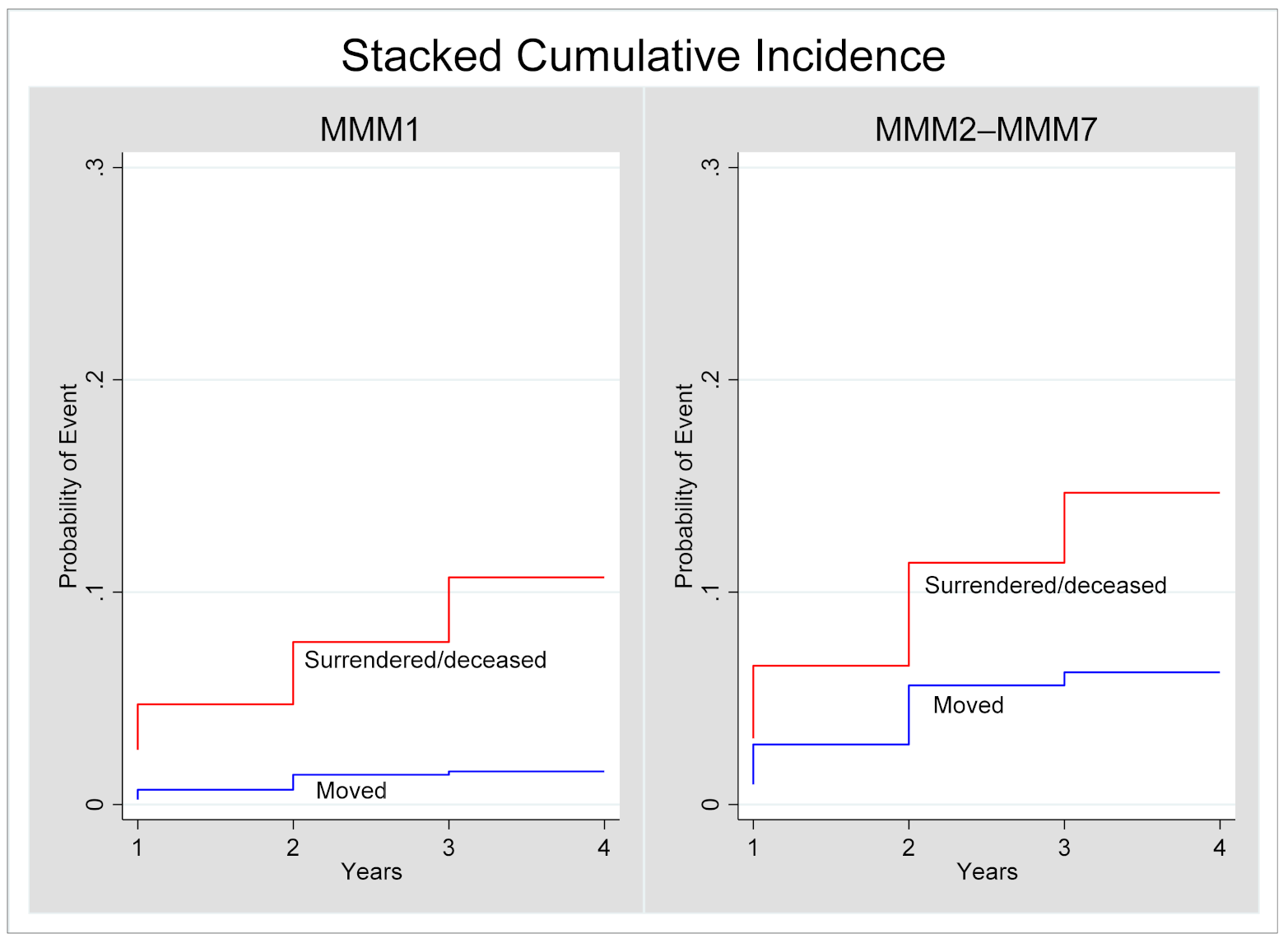 Stacked Cumulative Incidence

MMM1

Probability of Event

.3
.2
.1
0

Surrendered/deceased

Moved

1 2 3 4
Years

MMM2–MMM7

Probability of Event

.3
.2
.1
0

Surrendered/deceased

Moved

1 2 3 4
Years